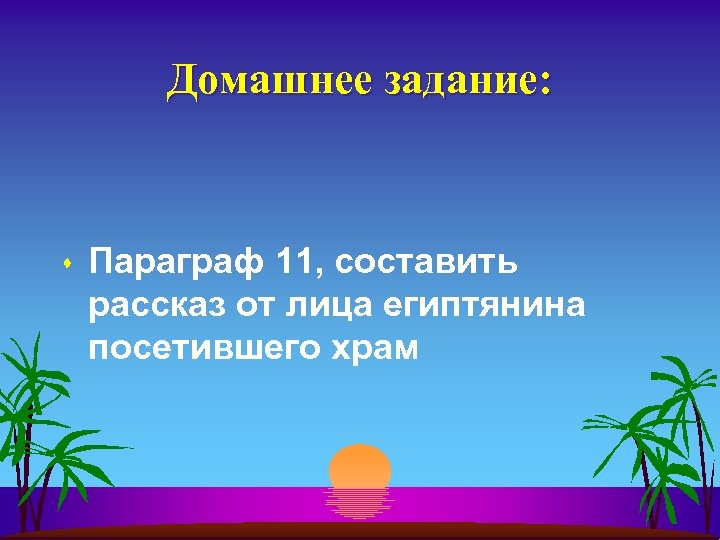 Домашнее задание:

Параграф 11, составить рассказ от лица египтянина посетившего храм